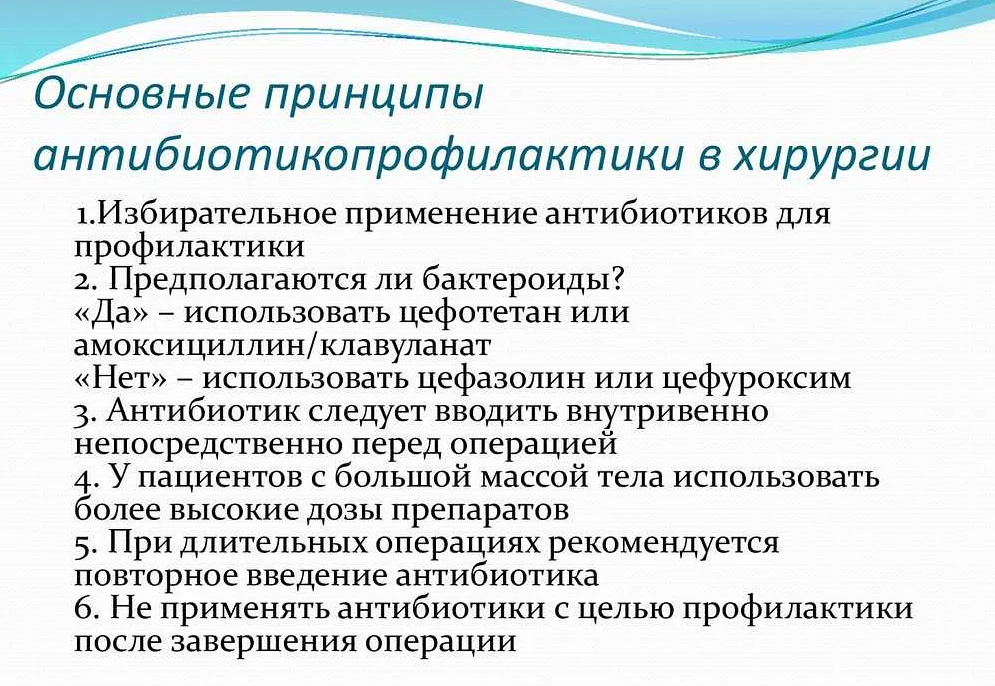 Основные принципы антибиотикопрофилактики в хирургии

1.Избирательное применение антибиотиков для профилактики
2. Предполагаются ли бактероиды?
«Да» – использовать цефотетан или амоксициллин/клавуланат
«Нет» – использовать цефазолин или цефуроксим
3. Антибиотик следует вводить внутривенно непосредственно перед операцией
4. У пациентов с большой массой тела использовать более высокие дозы препаратов
5. При длительных операциях рекомендуется повторное введение антибиотика
6. Не применять антибиотики с целью профилактики после завершения операции